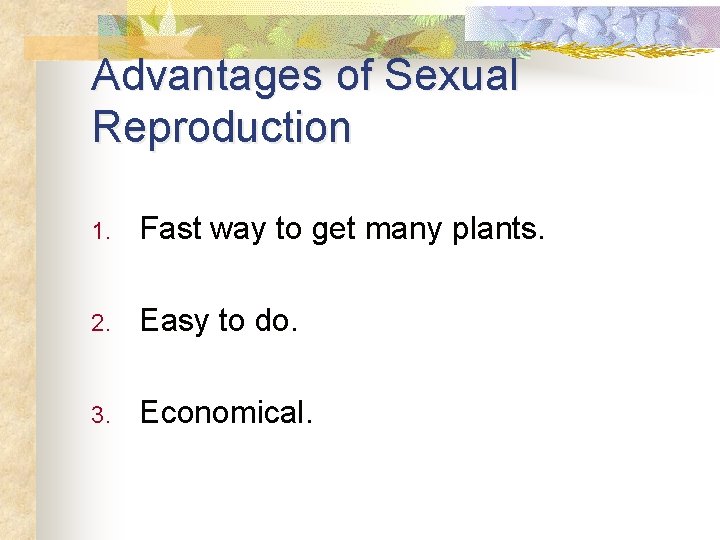 Advantages of Sexual Reproduction

1. Fast way to get many plants.

2. Easy to do.

3. Economical.